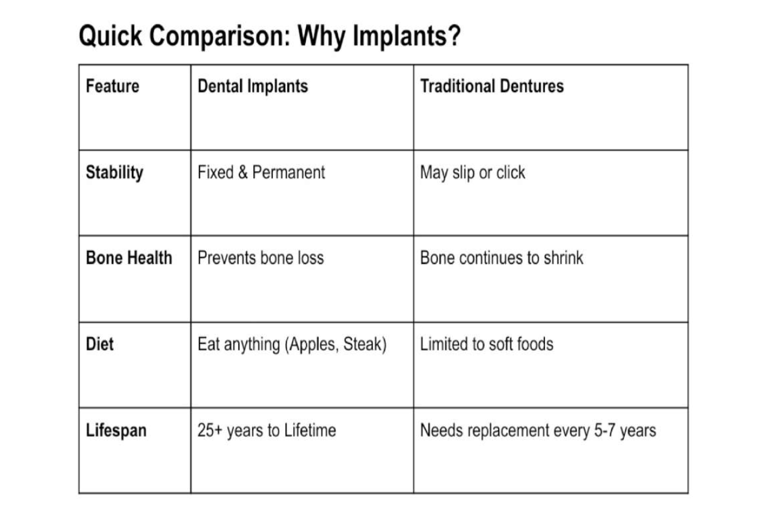 Quick Comparison: Why Implants?

| Feature | Dental Implants | Traditional Dentures |
|---|---|---|
| Stability | Fixed & Permanent | May slip or click |
| Bone Health | Prevents bone loss | Bone continues to shrink |
| Diet | Eat anything (Apples, Steak) | Limited to soft foods |
| Lifespan | 25+ years to Lifetime | Needs replacement every 5-7 years |